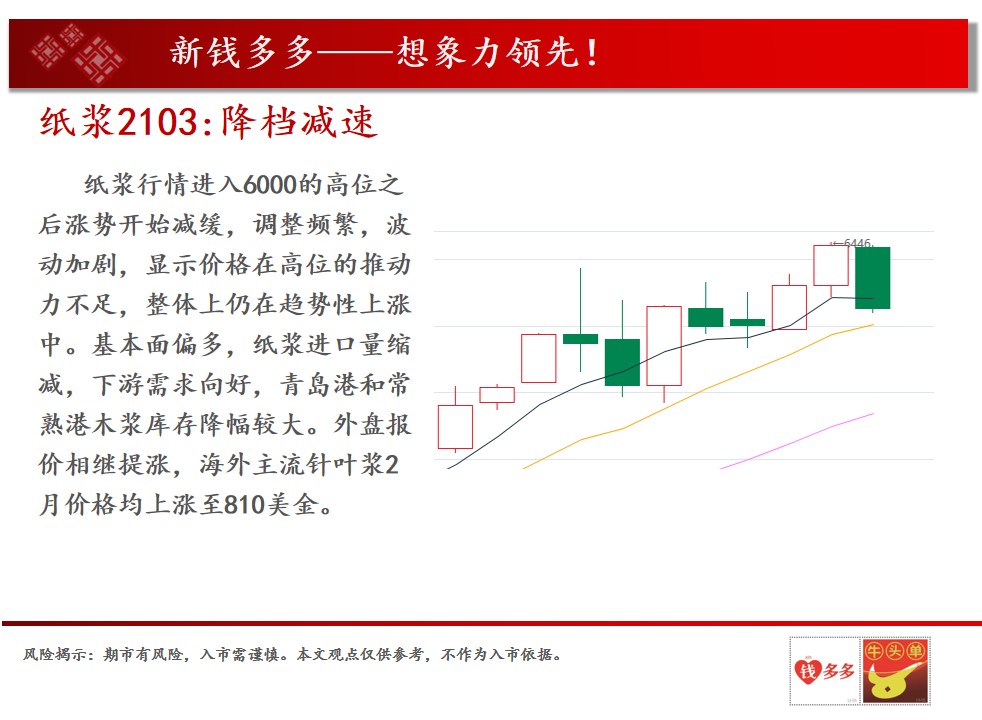 新钱多多——想象力领先！

纸浆2103:降档减速

纸浆行情进入6000的高位之后涨势开始减缓，调整频繁，波动加剧，显示价格在高位的推动力不足，整体上仍在趋势性上涨中。基本面偏多，纸浆进口量缩减，下游需求向好，青岛港和常熟港木浆库存降幅较大。外盘报价相继提涨，海外主流针叶浆2月价格均上涨至810美金。

6446

风险揭示：期市有风险，入市需谨慎。本文观点仅供参考，不作为入市依据。

钱多多

牛头单